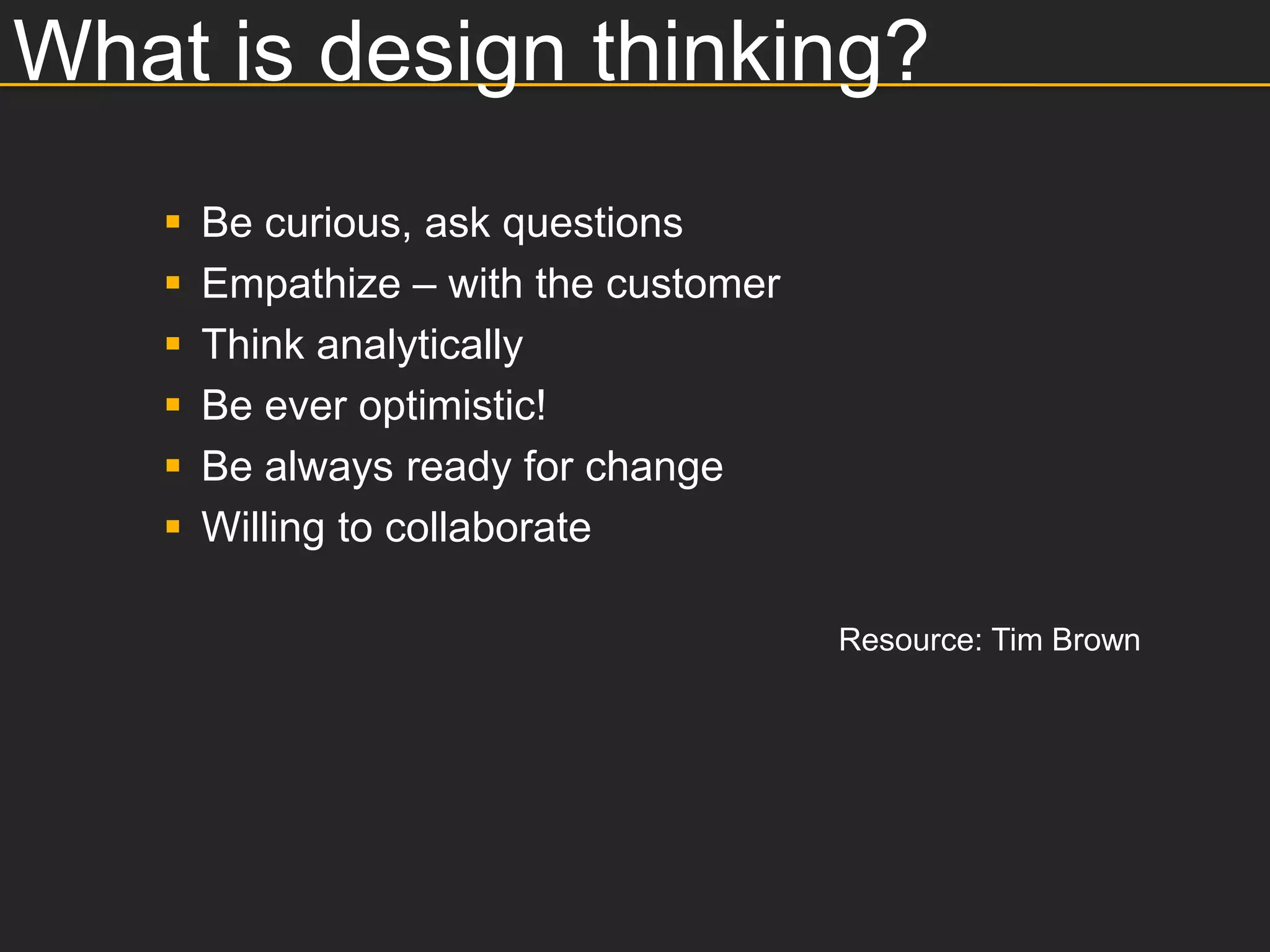 What is design thinking?

- Be curious, ask questions
- Empathize – with the customer
- Think analytically
- Be ever optimistic!
- Be always ready for change
- Willing to collaborate

Resource: Tim Brown